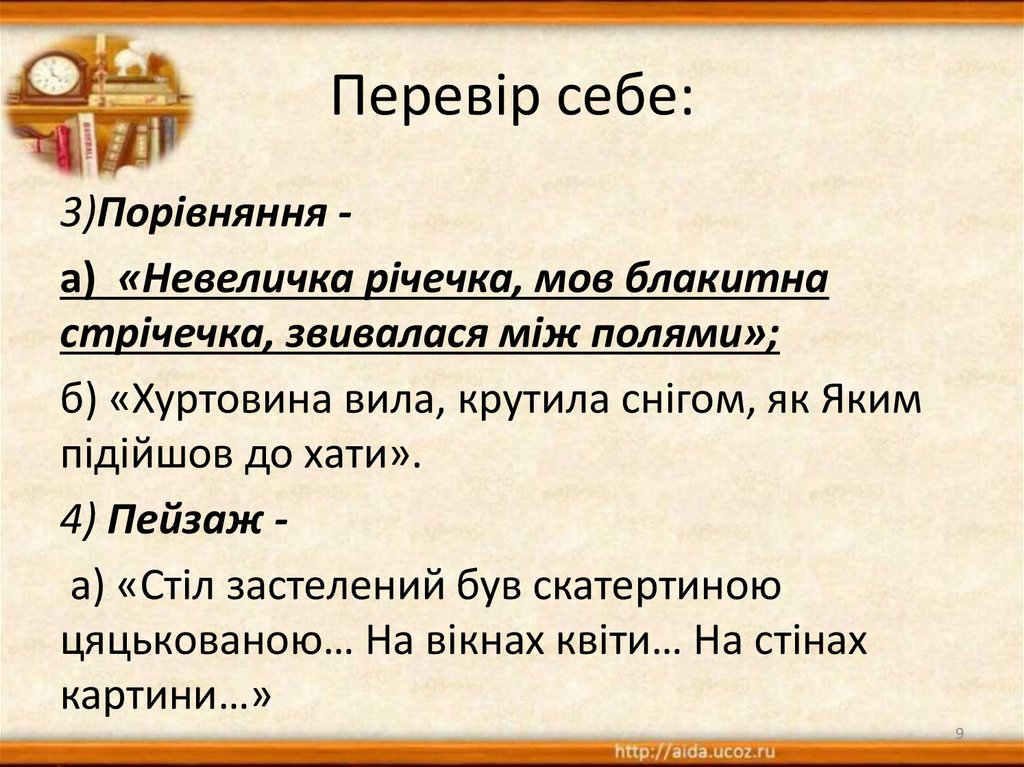 Перевір себе:

3)Порівняння -

а) «Невеличка річечка, мов блакитна стрічечка, звивалася між полями»;

б) «Хуртовина вила, крутила снігом, як Яким підійшов до хати».

4) Пейзаж -

а) «Стіл застелений був скатертиною цяцькованою… На вікнах квіти… На стінах картини…»

9

http://aida.ucoz.ru